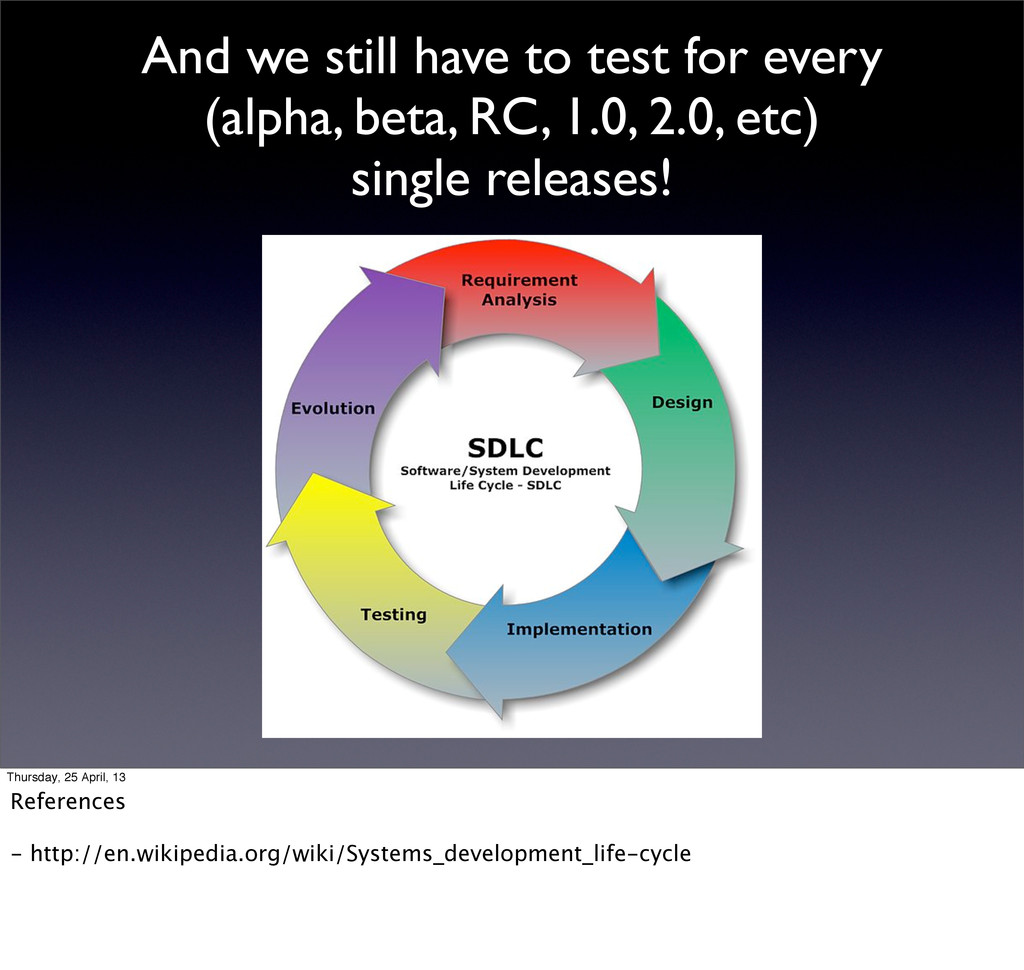 And we still have to test for every (alpha, beta, RC, 1.0, 2.0, etc) single releases!

Requirement Analysis

Design

Implementation

Testing

Evolution

SDLC
Software/System Development Life Cycle - SDLC

Thursday, 25 April, 13

References

- http://en.wikipedia.org/wiki/Systems_development_life-cycle